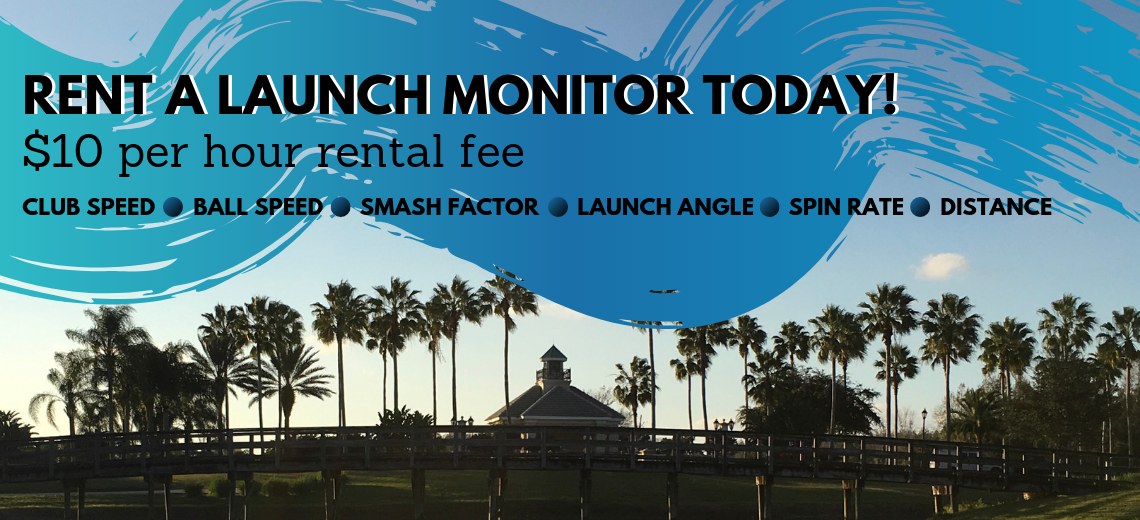 RENT A LAUNCH MONITOR TODAY!
$10 per hour rental fee

CLUB SPEED ● BALL SPEED ● SMASH FACTOR ● LAUNCH ANGLE ● SPIN RATE ● DISTANCE